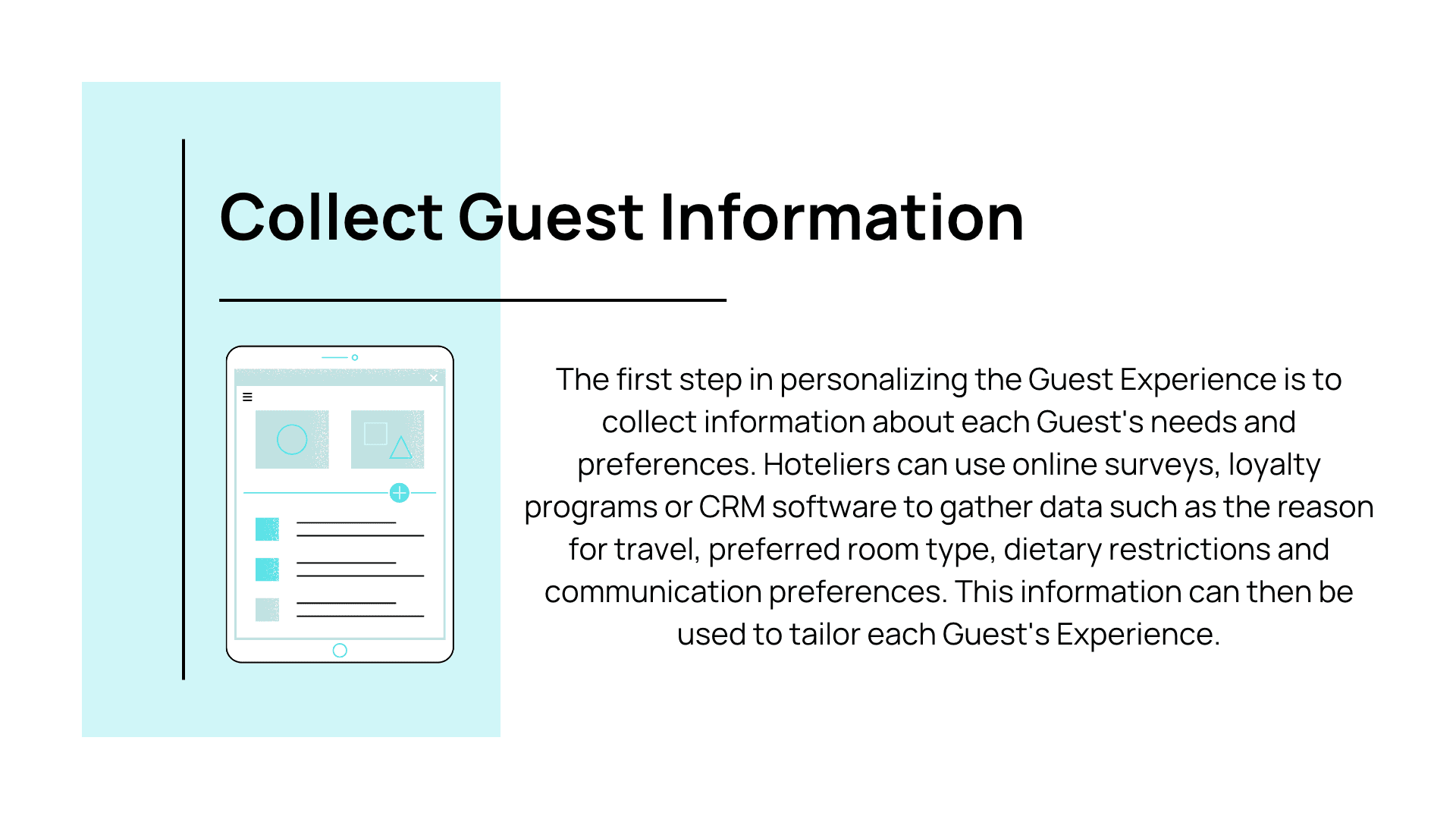 Collect Guest Information

The first step in personalizing the Guest Experience is to collect information about each Guest's needs and preferences. Hoteliers can use online surveys, loyalty programs or CRM software to gather data such as the reason for travel, preferred room type, dietary restrictions and communication preferences. This information can then be used to tailor each Guest's Experience.